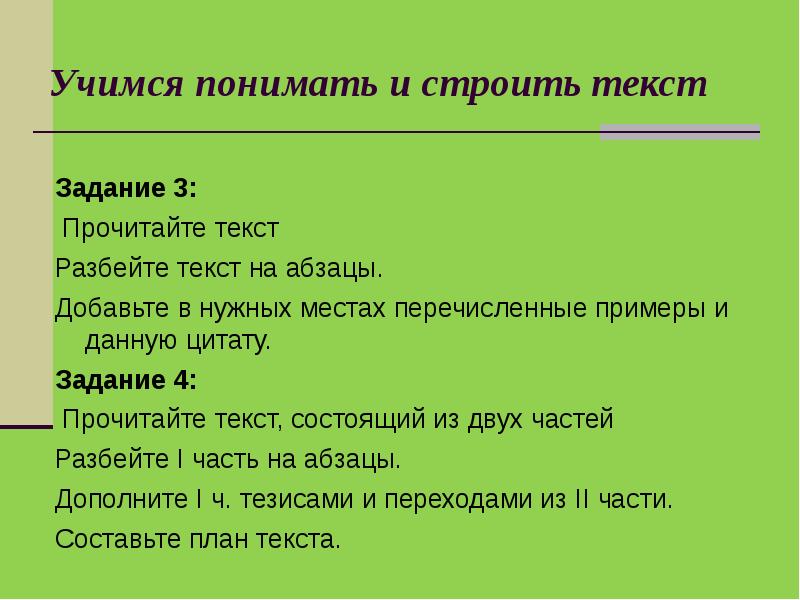 Учимся понимать и строить текст

Задание 3:

Прочитайте текст

Разбейте текст на абзацы.

Добавьте в нужных местах перечисленные примеры и данную цитату.

Задание 4:

Прочитайте текст, состоящий из двух частей

Разбейте I часть на абзацы.

Дополните I ч. тезисами и переходами из II части.

Составьте план текста.